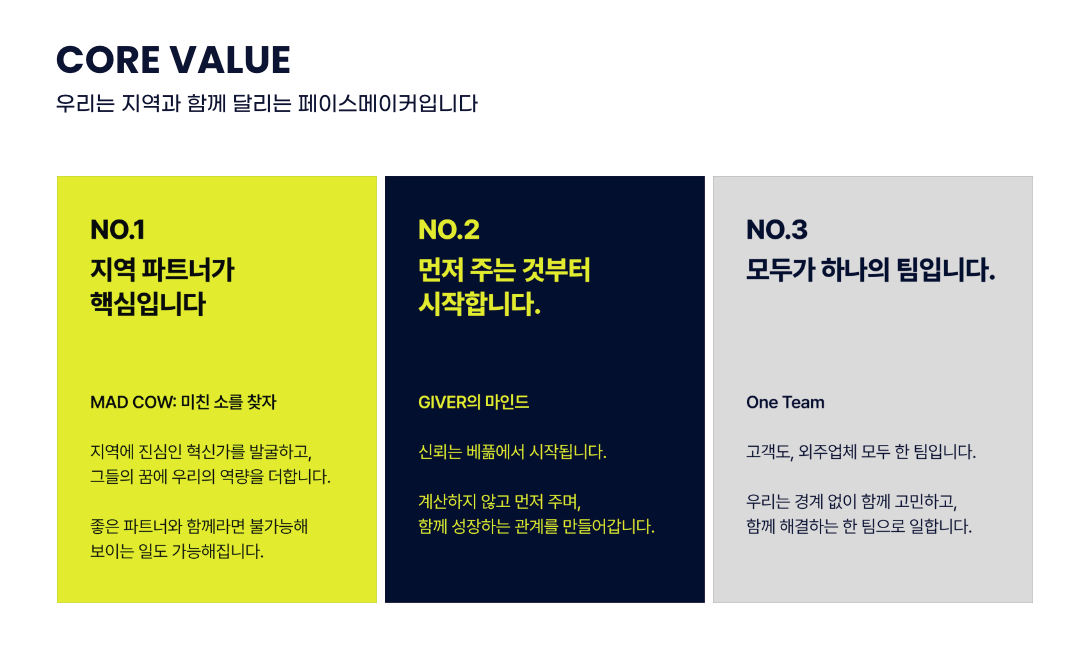 CORE VALUE

우리는 지역과 함께 달리는 페이스메이커입니다

NO.1
지역 파트너가 핵심입니다

MAD COW: 미친 소를 찾자

지역에 진심인 혁신가를 발굴하고, 그들의 꿈에 우리의 역량을 더합니다.

좋은 파트너와 함께라면 불가능해 보이는 일도 가능해집니다.

NO.2
먼저 주는 것부터 시작합니다.

GIVER의 마인드

신뢰는 베풂에서 시작됩니다.

계산하지 않고 먼저 주며, 함께 성장하는 관계를 만들어갑니다.

NO.3
모두가 하나의 팀입니다.

One Team

고객도, 외주업체 모두 한 팀입니다.

우리는 경계 없이 함께 고민하고, 함께 해결하는 한 팀으로 일합니다.